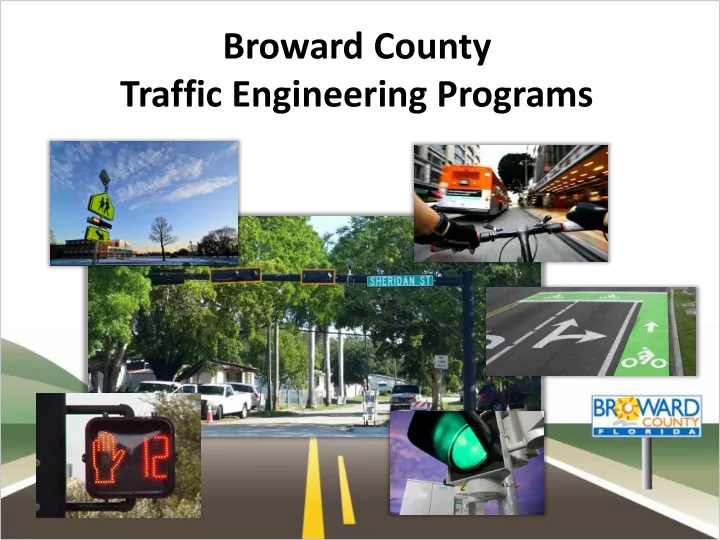 Broward County
Traffic Engineering Programs

SHERIDAN ST

12

BROWARD
COUNTY
FLORIDA